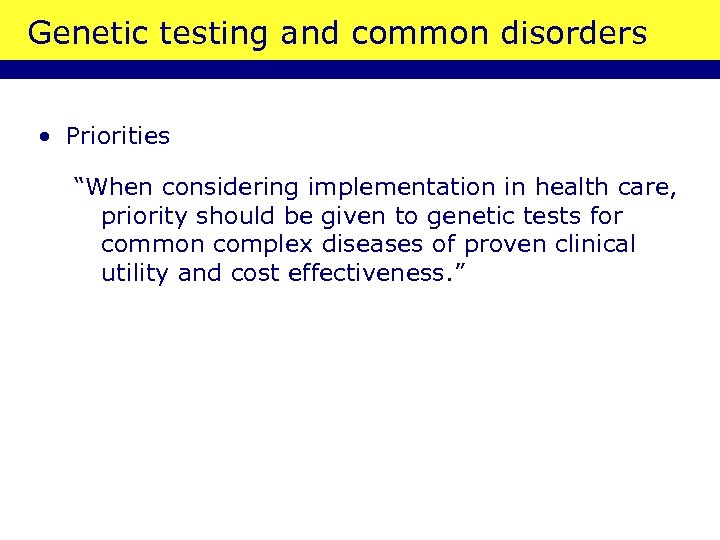 Genetic testing and common disorders

• Priorities

“When considering implementation in health care, priority should be given to genetic tests for common complex diseases of proven clinical utility and cost effectiveness.”